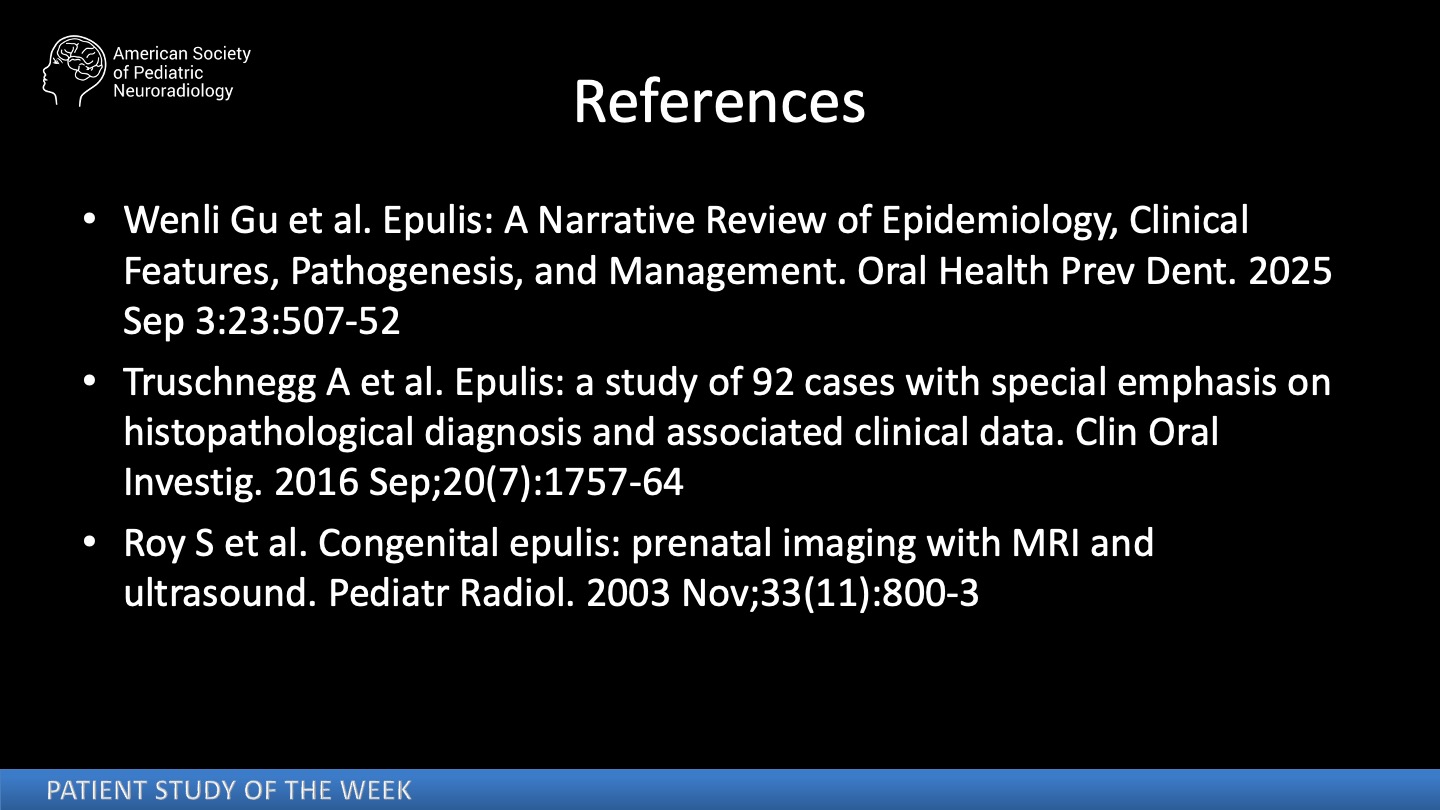 American Society of Pediatric Neuroradiology

References

• Wenli Gu et al. Epulis: A Narrative Review of Epidemiology, Clinical Features, Pathogenesis, and Management. Oral Health Prev Dent. 2025 Sep 3:23:507-52

• Truschnegg A et al. Epulis: a study of 92 cases with special emphasis on histopathological diagnosis and associated clinical data. Clin Oral Investig. 2016 Sep;20(7):1757-64

• Roy S et al. Congenital epulis: prenatal imaging with MRI and ultrasound. Pediatr Radiol. 2003 Nov;33(11):800-3

PATIENT STUDY OF THE WEEK